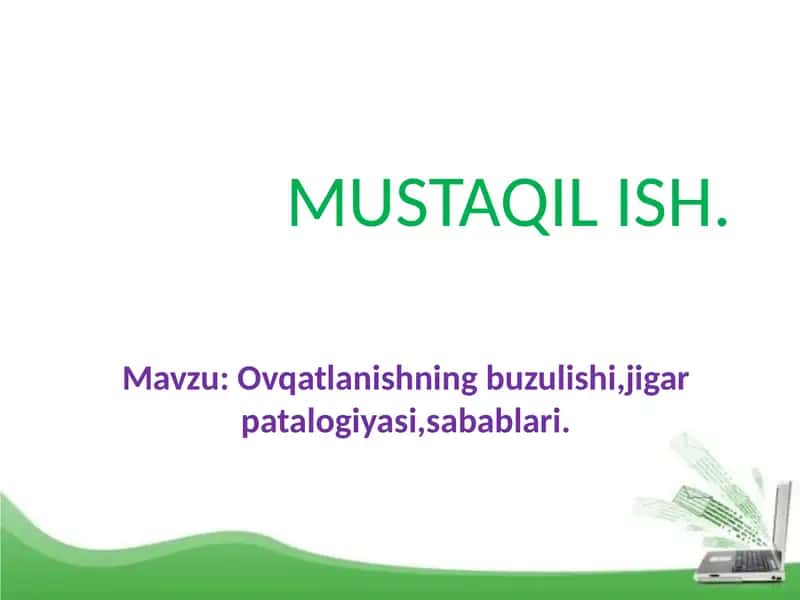 MUSTAQIL ISH.

Mavzu: Ovqatlanishning buzulishi,jigar patalogiyasi,sabablari.